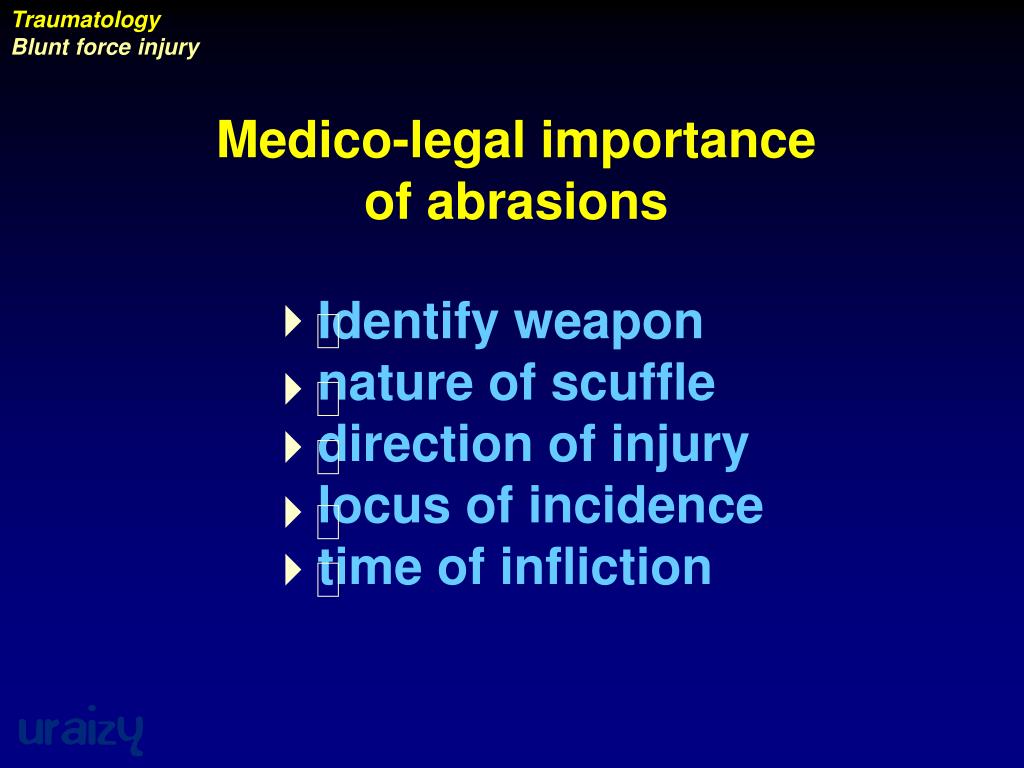 Traumatology
Blunt force injury

Medico-legal importance of abrasions

Identify weapon
nature of scuffle
direction of injury
locus of incidence
time of infliction

uraizy